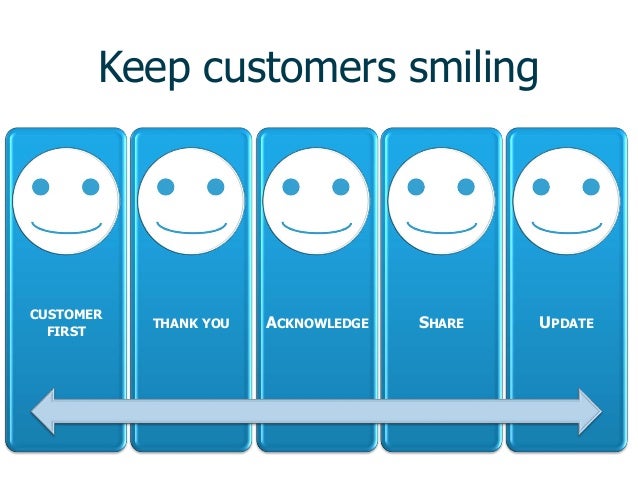 Keep customers smiling

CUSTOMER FIRST

THANK YOU

ACKNOWLEDGE

SHARE

UPDATE